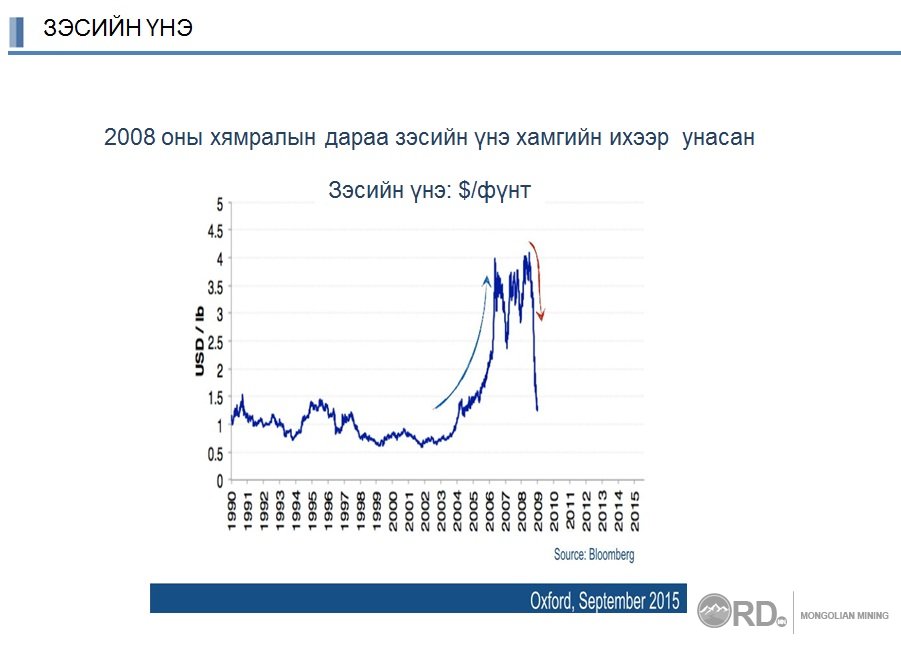 ЗЭСИЙН ҮНЭ

2008 оны хямралын дараа зэсийн үнэ хамгийн ихээр унасан

Зэсийн үнэ: $/фүнт

USD / lb

5
4.5
4
3.5
3
2.5
2
1.5
1
0.5
0

1990 1991 1992 1993 1994 1995 1996 1997 1998 1999 2000 2001 2002 2003 2004 2005 2006 2007 2008 2009 2010 2011 2012 2013 2014 2015

Source: Bloomberg

Oxford, September 2015

RD

MONGOLIAN MINING